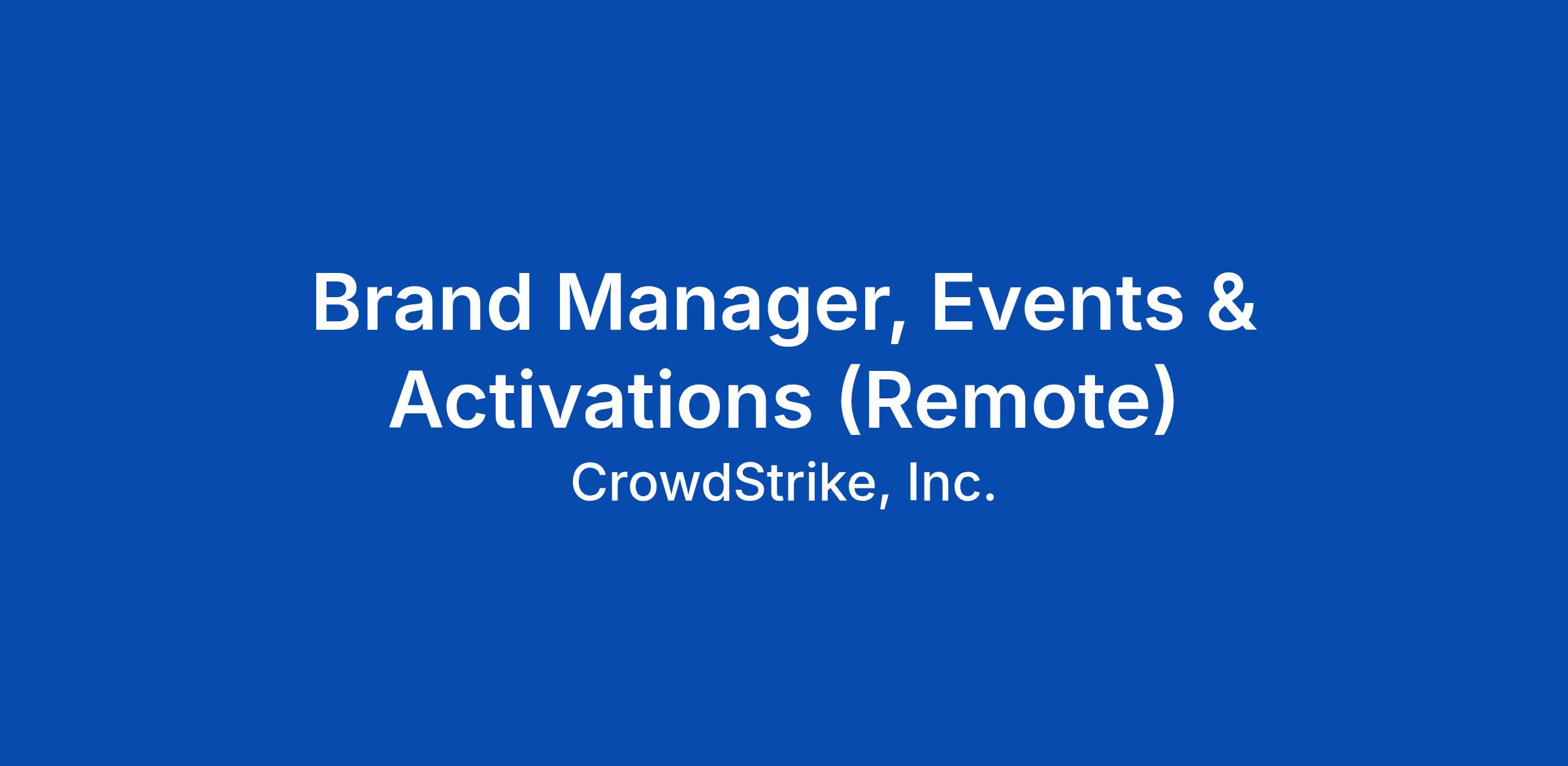 Brand Manager, Events & Activations (Remote)

CrowdStrike, Inc.